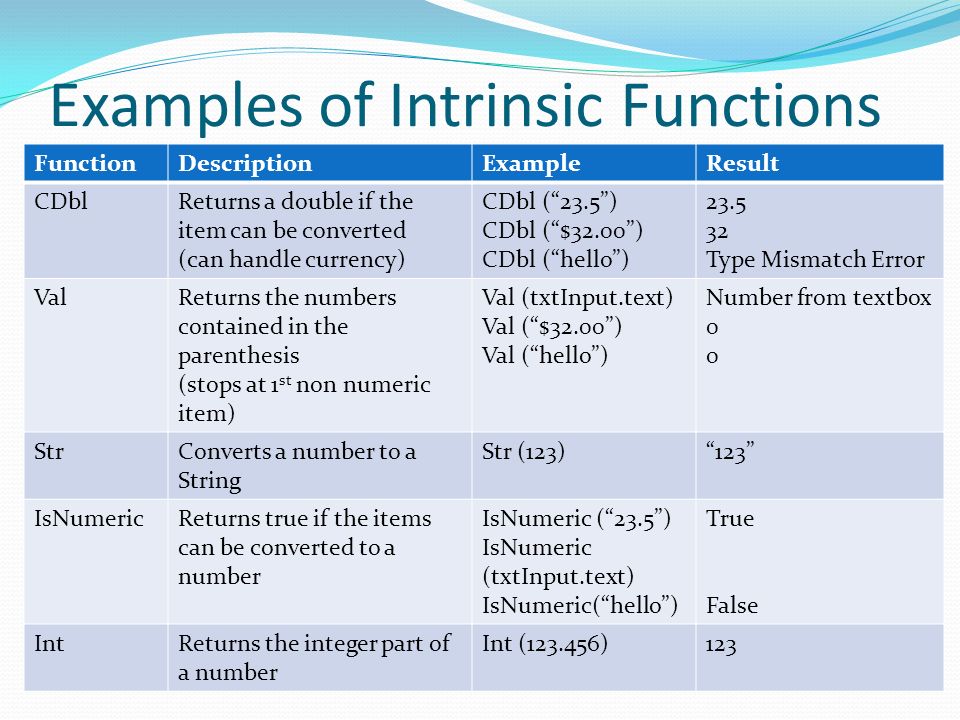 Examples of Intrinsic Functions

| Function | Description | Example | Result |
|---|---|---|---|
| CDbl | Returns a double if the item can be converted (can handle currency) | CDbl (“23.5”) CDbl (“$32.00”) CDbl (“hello”) | 23.5 32 Type Mismatch Error |
| Val | Returns the numbers contained in the parenthesis (stops at 1$^{st}$ non numeric item) | Val (txtInput.text) Val (“$32.00”) Val (“hello”) | Number from textbox 0 0 |
| Str | Converts a number to a String | Str (123) | “123” |
| IsNumeric | Returns true if the items can be converted to a number | IsNumeric (“23.5”) IsNumeric (txtInput.text) IsNumeric(“hello”) | True False |
| Int | Returns the integer part of a number | Int (123.456) | 123 |